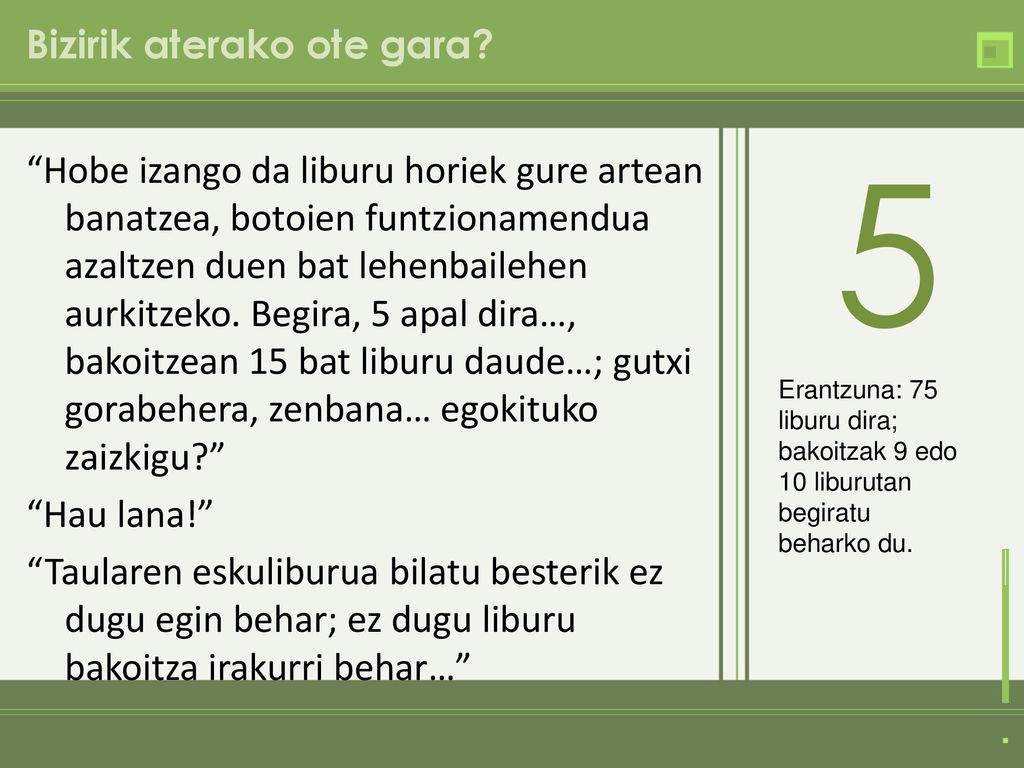 Bizirik aterako ote gara?

“Hobe izango da liburu horiek gure artean banatzea, botoien funtzionamendua azaltzen duen bat lehenbailehen aurkitzeko. Begira, 5 apal dira…, bakoitzean 15 bat liburu daude…; gutxi gorabehera, zenbana… egokituko zaizkigu?”

“Hau lana!”

“Taularen eskuliburua bilatu besterik ez dugu egin behar; ez dugu liburu bakoitza irakurri behar…”

5

Erantzuna: 75 liburu dira; bakoitzak 9 edo 10 liburutan begiratu beharko du.